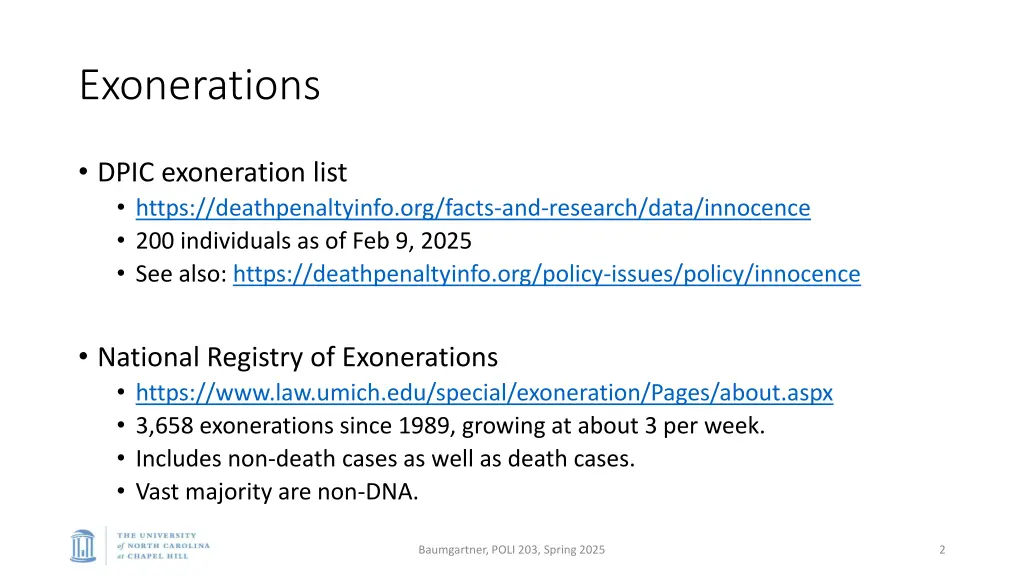 Exonerations

• DPIC exoneration list
  • https://deathpenaltyinfo.org/facts-and-research/data/innocence
  • 200 individuals as of Feb 9, 2025
  • See also: https://deathpenaltyinfo.org/policy-issues/policy/innocence

• National Registry of Exonerations
  • https://www.law.umich.edu/special/exoneration/Pages/about.aspx
  • 3,658 exonerations since 1989, growing at about 3 per week.
  • Includes non-death cases as well as death cases.
  • Vast majority are non-DNA.

THE UNIVERSITY of NORTH CAROLINA at CHAPEL HILL

Baumgartner, POLI 203, Spring 2025

2